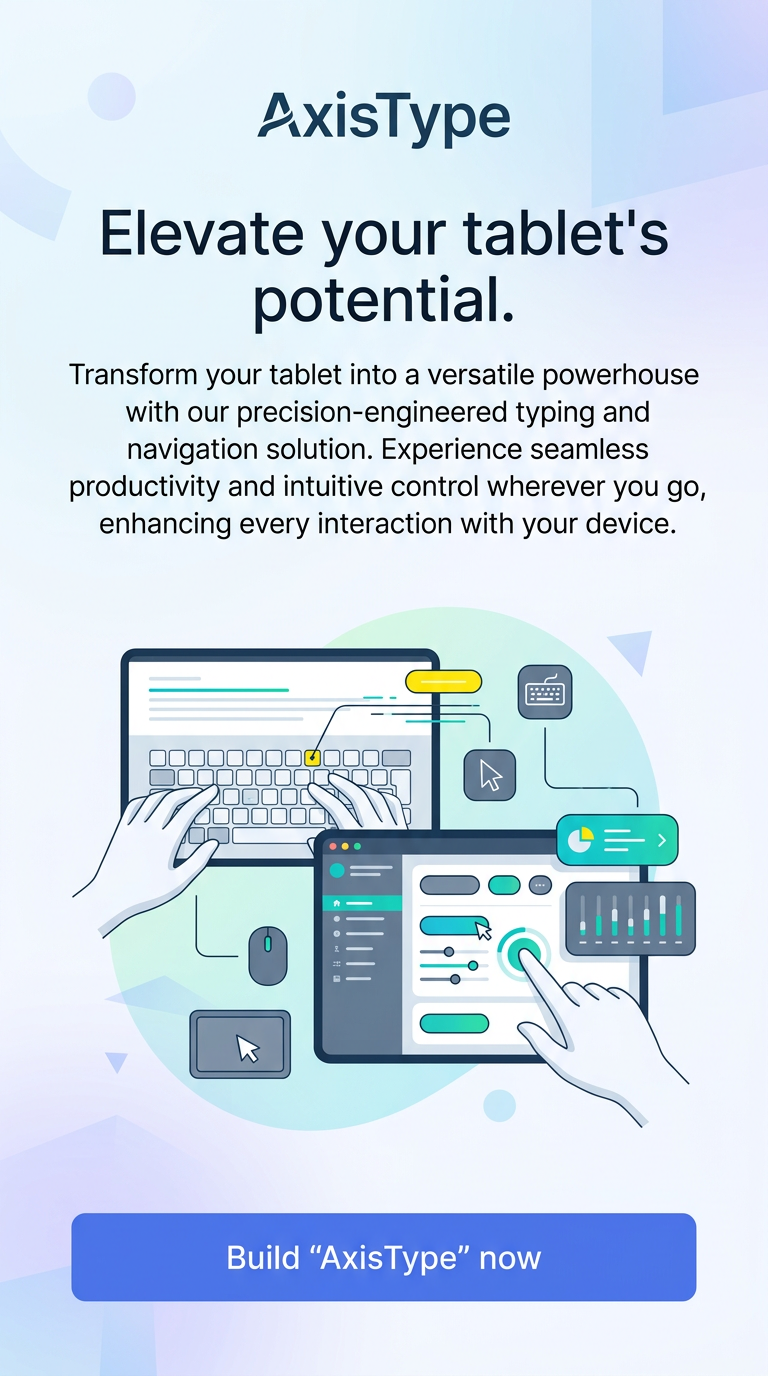 AxisType

Elevate your tablet's potential.

Transform your tablet into a versatile powerhouse with our precision-engineered typing and navigation solution. Experience seamless productivity and intuitive control wherever you go, enhancing every interaction with your device.

Build “AxisType” now